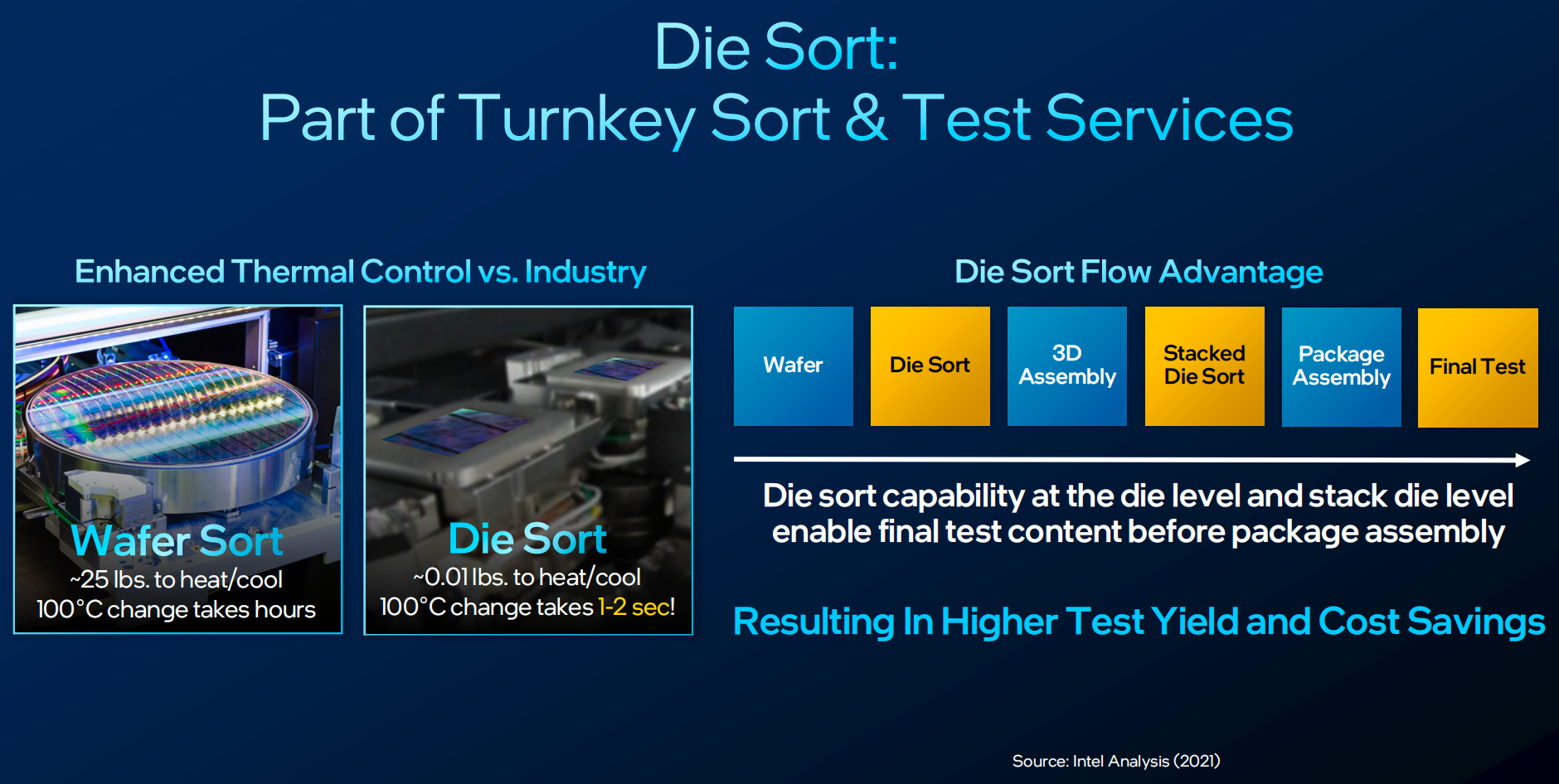 Die Sort:
Part of Turnkey Sort & Test Services

Enhanced Thermal Control vs. Industry

Wafer Sort
~25 lbs. to heat/cool
100°C change takes hours

Die Sort
~0.01 lbs. to heat/cool
100°C change takes 1-2 sec!

Die Sort Flow Advantage

Wafer

Die Sort

3D Assembly

Stacked Die Sort

Package Assembly

Final Test

Die sort capability at the die level and stack die level enable final test content before package assembly

Resulting In Higher Test Yield and Cost Savings

Source: Intel Analysis (2021)